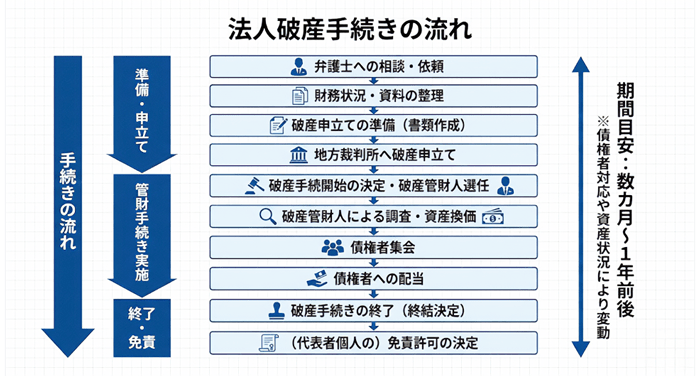 法人破産手続きの流れ

手続きの流れ

準備・申立て

管財手続き実施

終了・免責

弁護士への相談・依頼

財務状況・資料の整理

破産申立ての準備（書類作成）

地方裁判所へ破産申立て

破産手続開始の決定・破産管財人選任

破産管財人による調査・資産換価

債権者集会

債権者への配当

破産手続きの終了（終結決定）

（代表者個人の）免責許可の決定

期間目安：数カ月～1年前後

※債権者対応や資産状況により変動